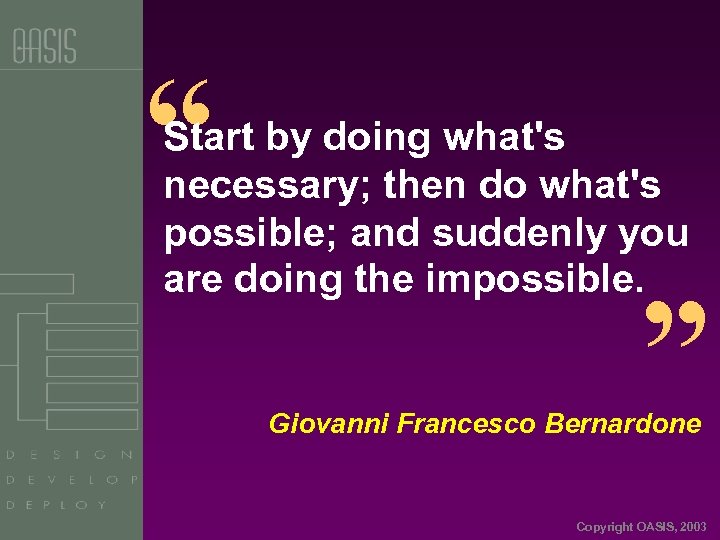 OASIS

“Start by doing what's necessary; then do what's possible; and suddenly you are doing the impossible.”

Giovanni Francesco Bernardone

DESIGN
DEVELOP
DEPLOY

Copyright OASIS, 2003